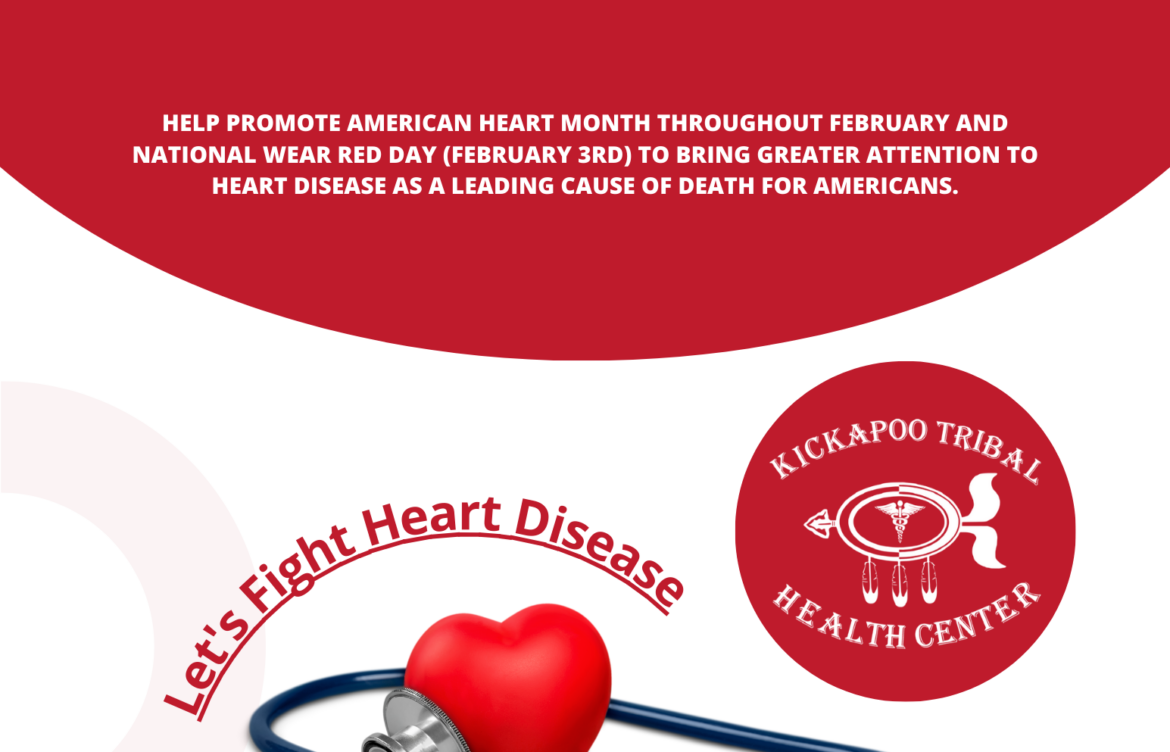 HELP PROMOTE AMERICAN HEART MONTH THROUGHOUT FEBRUARY AND NATIONAL WEAR RED DAY (FEBRUARY 3RD) TO BRING GREATER ATTENTION TO HEART DISEASE AS A LEADING CAUSE OF DEATH FOR AMERICANS.

Let's Fight Heart Disease

KICKAPOO TRIBAL
HEALTH CENTER